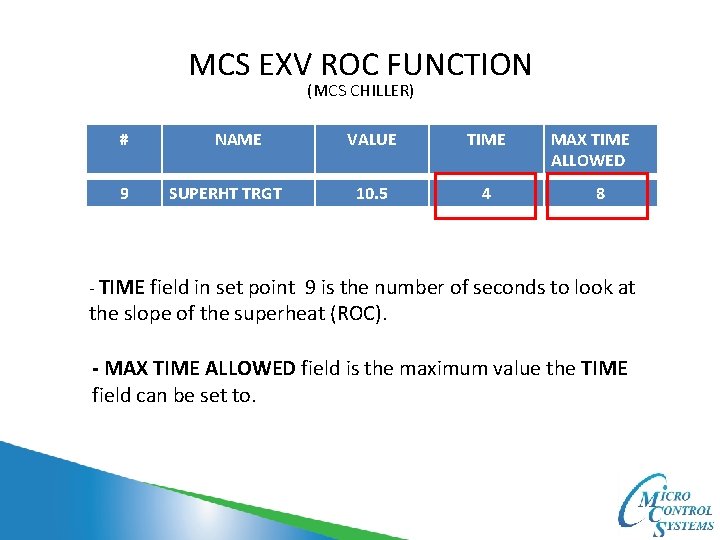 MCS EXV ROC FUNCTION
(MCS CHILLER)

| # | NAME | VALUE | TIME | MAX TIME ALLOWED |
|---|---|---|---|---|
| 9 | SUPERHT TRGT | 10.5 | 4 | 8 |

- TIME field in set point 9 is the number of seconds to look at the slope of the superheat (ROC).

- MAX TIME ALLOWED field is the maximum value the TIME field can be set to.

MICRO CONTROL SYSTEMS